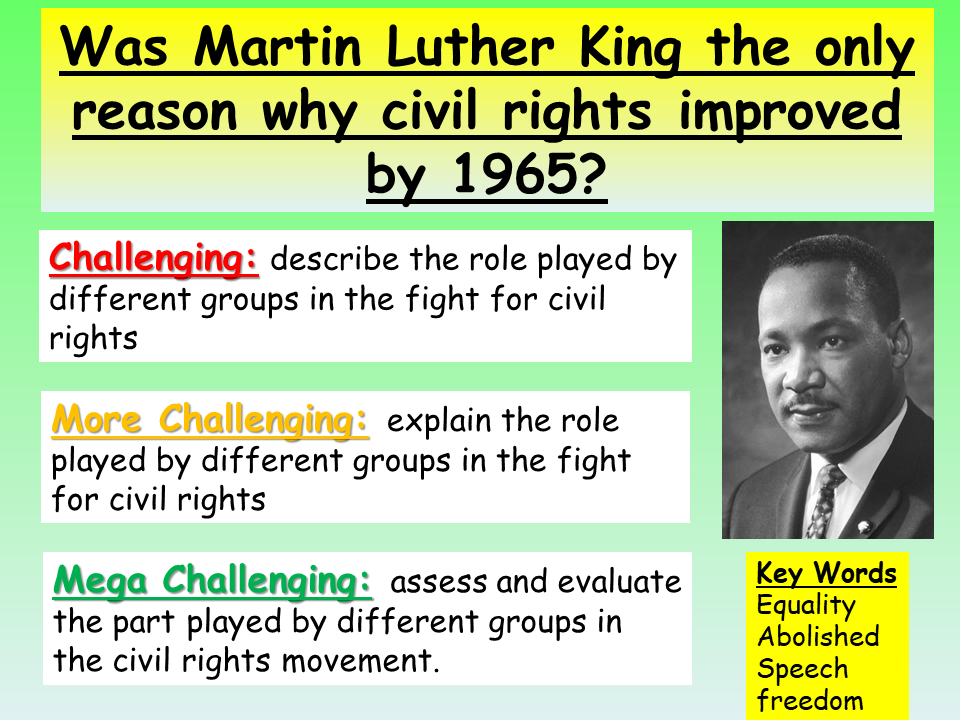 Was Martin Luther King the only reason why civil rights improved by 1965?

Challenging: describe the role played by different groups in the fight for civil rights

More Challenging: explain the role played by different groups in the fight for civil rights

Mega Challenging: assess and evaluate the part played by different groups in the civil rights movement.

Key Words
Equality
Abolished
Speech
freedom